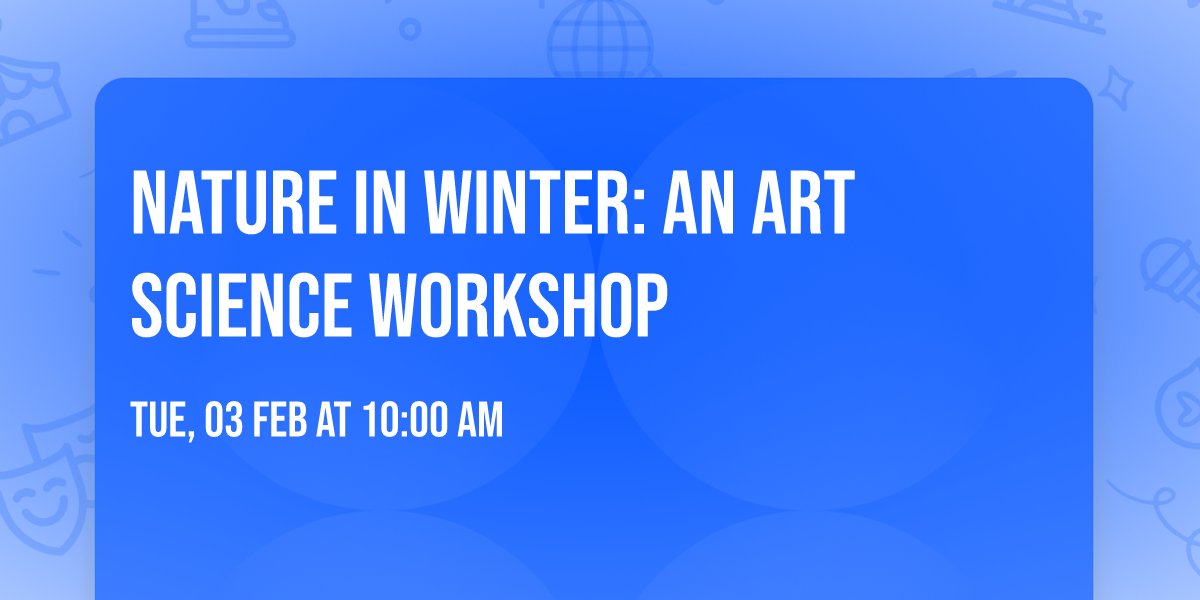 NATURE IN WINTER: AN ART SCIENCE WORKSHOP

TUE, 03 FEB AT 10:00 AM